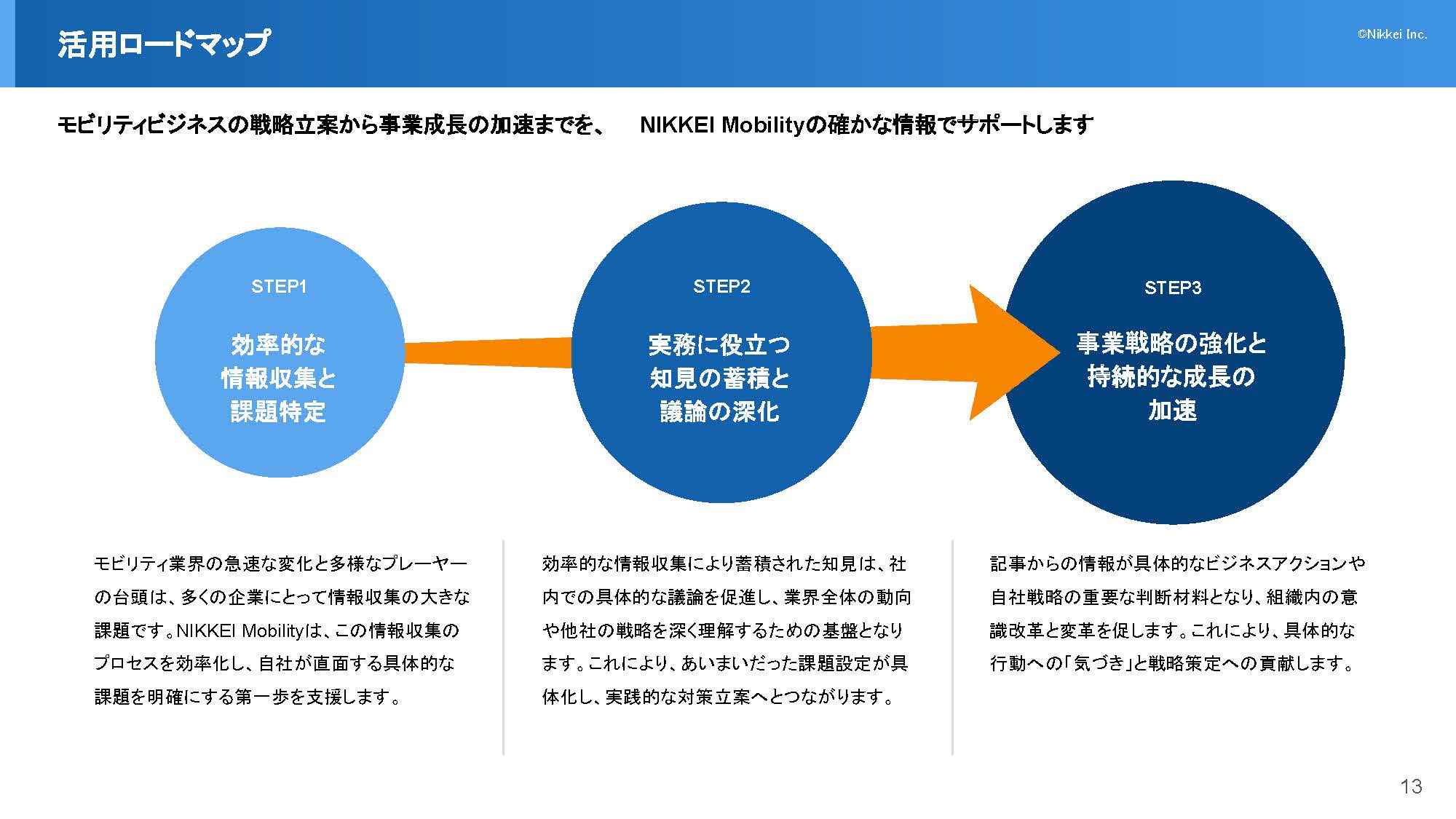 活用ロードマップ

©Nikkei Inc.

モビリティビジネスの戦略立案から事業成長の加速までを、 NIKKEI Mobilityの確かな情報でサポートします

STEP1

効率的な情報収集と課題特定

STEP2

実務に役立つ知見の蓄積と議論の深化

STEP3

事業戦略の強化と持続的な成長の加速

モビリティ業界の急速な変化と多様なプレーヤーの台頭は、多くの企業にとって情報収集の大きな課題です。NIKKEI Mobilityは、この情報収集のプロセスを効率化し、自社が直面する具体的な課題を明確にする第一歩を支援します。

効率的な情報収集により蓄積された知見は、社内での具体的な議論を促進し、業界全体の動向や他社の戦略を深く理解するための基盤となります。これにより、あいまいだった課題設定が具体化し、実践的な対策立案へとつながります。

記事からの情報が具体的なビジネスアクションや自社戦略の重要な判断材料となり、組織内の意識改革と変革を促します。これにより、具体的な行動への「気づき」と戦略策定への貢献します。

13